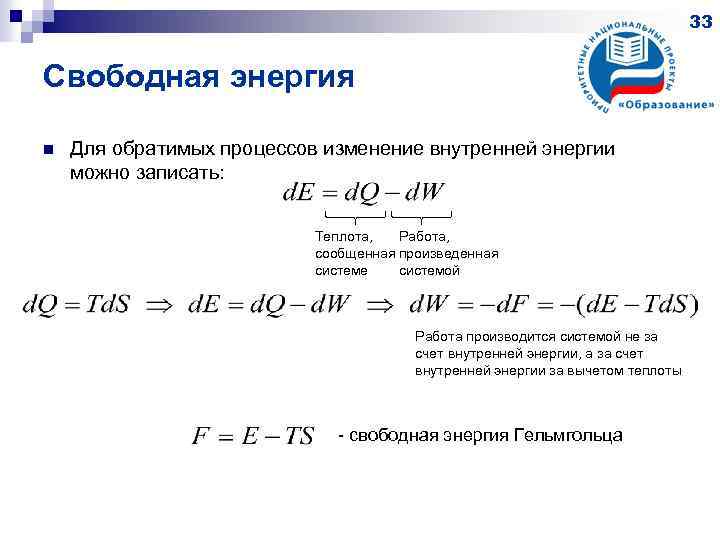 33

ПРИОРИТЕТНЫЕ НАЦИОНАЛЬНЫЕ ПРОЕКТЫ
«Образование»

Свободная энергия

Для обратимых процессов изменение внутренней энергии можно записать:

$dE = dQ - dW$

Теплота, сообщенная системе

Работа, произведенная системой

$dQ = TdS \Rightarrow dE = dQ - dW \Rightarrow dW = -dF = -(dE - TdS)$

Работа производится системой не за счет внутренней энергии, а за счет внутренней энергии за вычетом теплоты

$F = E - TS$ - свободная энергия Гельмгольца